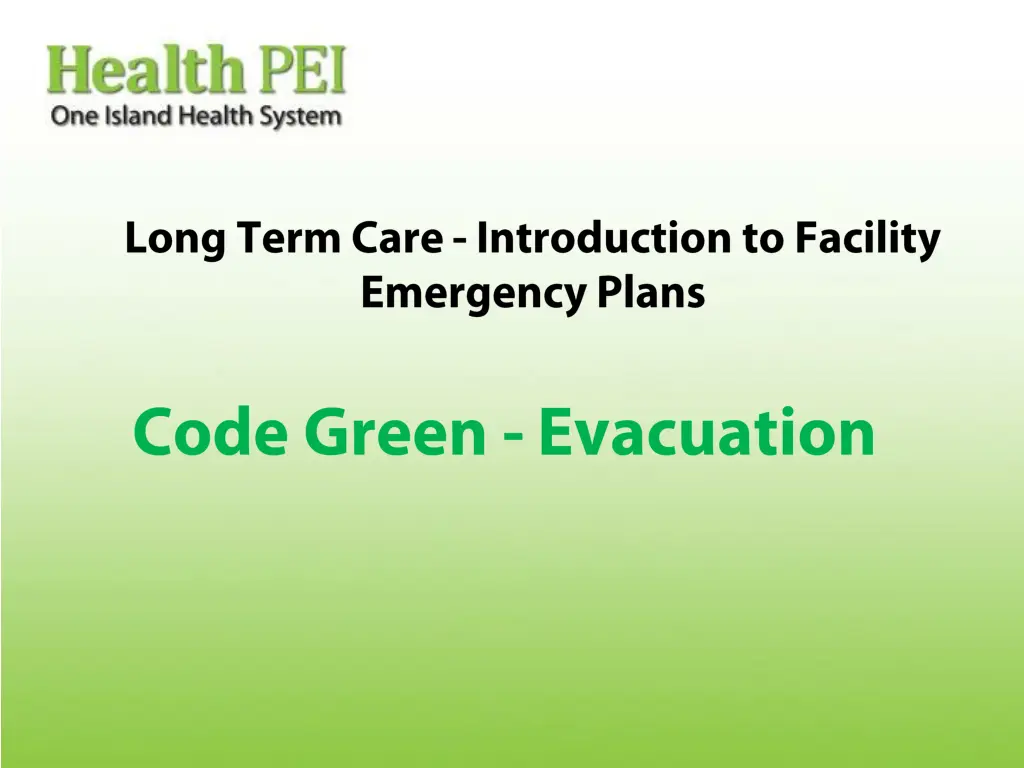 Health PEI
One Island Health System

Long Term Care - Introduction to Facility Emergency Plans

Code Green - Evacuation